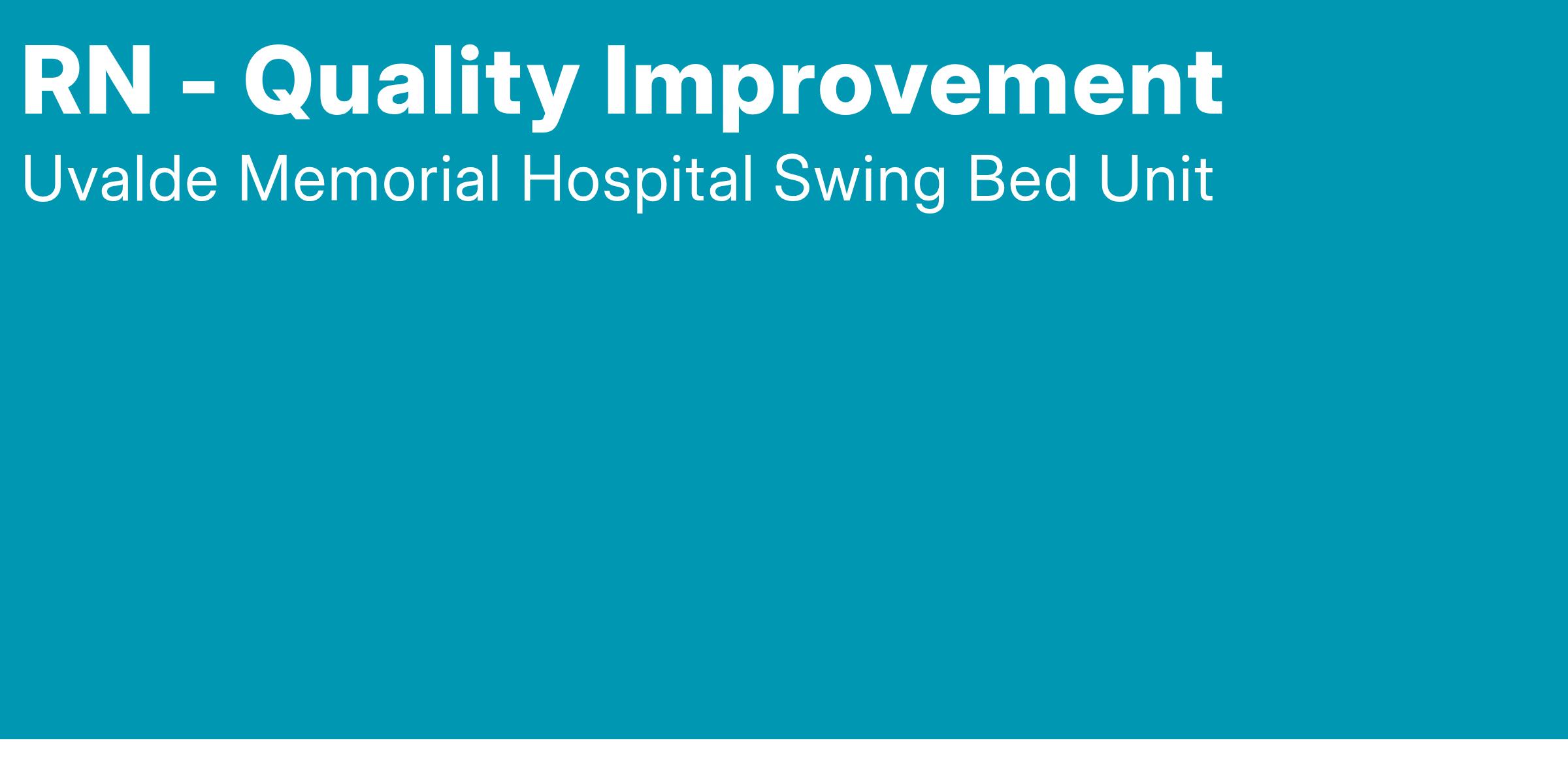 RN - Quality Improvement
Uvalde Memorial Hospital Swing Bed Unit